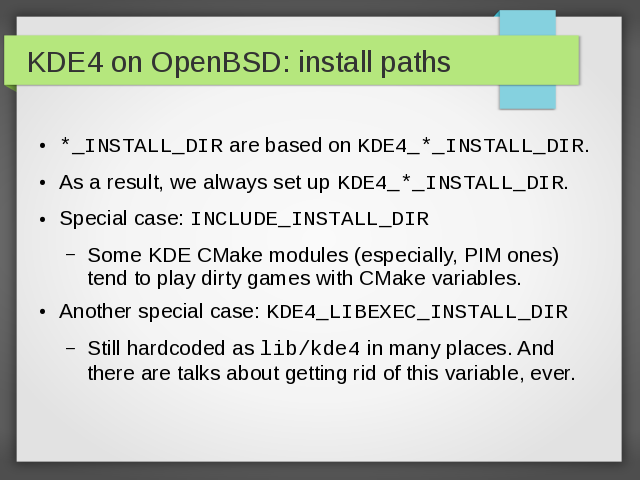 KDE4 on OpenBSD: install paths

• *_INSTALL_DIR are based on KDE4_*_INSTALL_DIR.
• As a result, we always set up KDE4_*_INSTALL_DIR.
• Special case: INCLUDE_INSTALL_DIR
– Some KDE CMake modules (especially, PIM ones) tend to play dirty games with CMake variables.
• Another special case: KDE4_LIBEXEC_INSTALL_DIR
– Still hardcoded as lib/kde4 in many places. And there are talks about getting rid of this variable, ever.